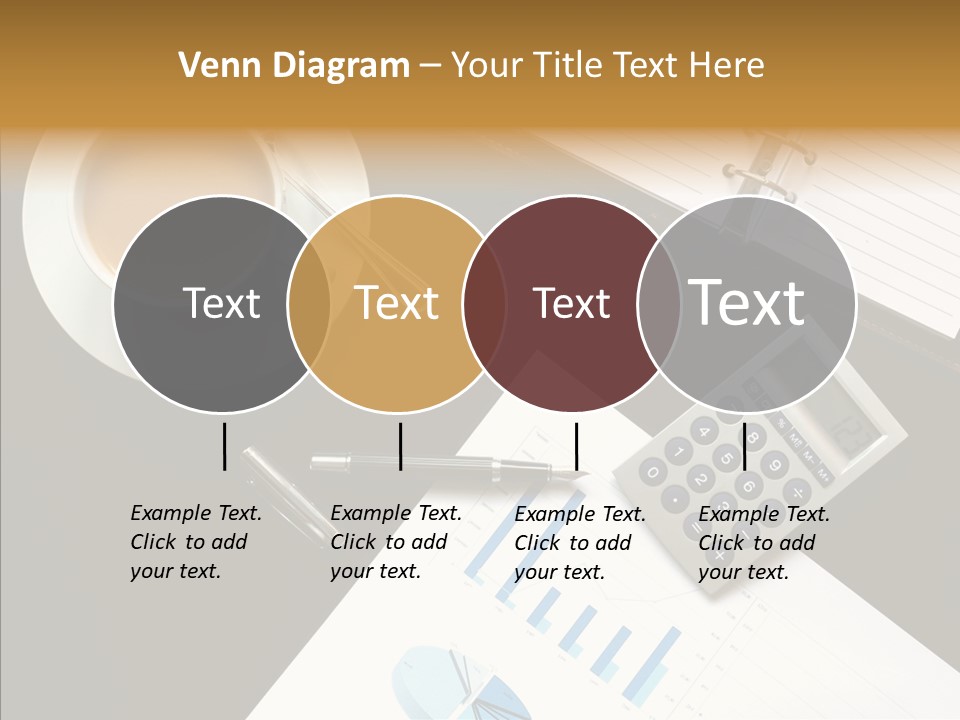 Venn Diagram – Your Title Text Here

Text

Text

Text

Text

Example Text. Click to add your text.

Example Text. Click to add your text.

Example Text. Click to add your text.

Example Text. Click to add your text.